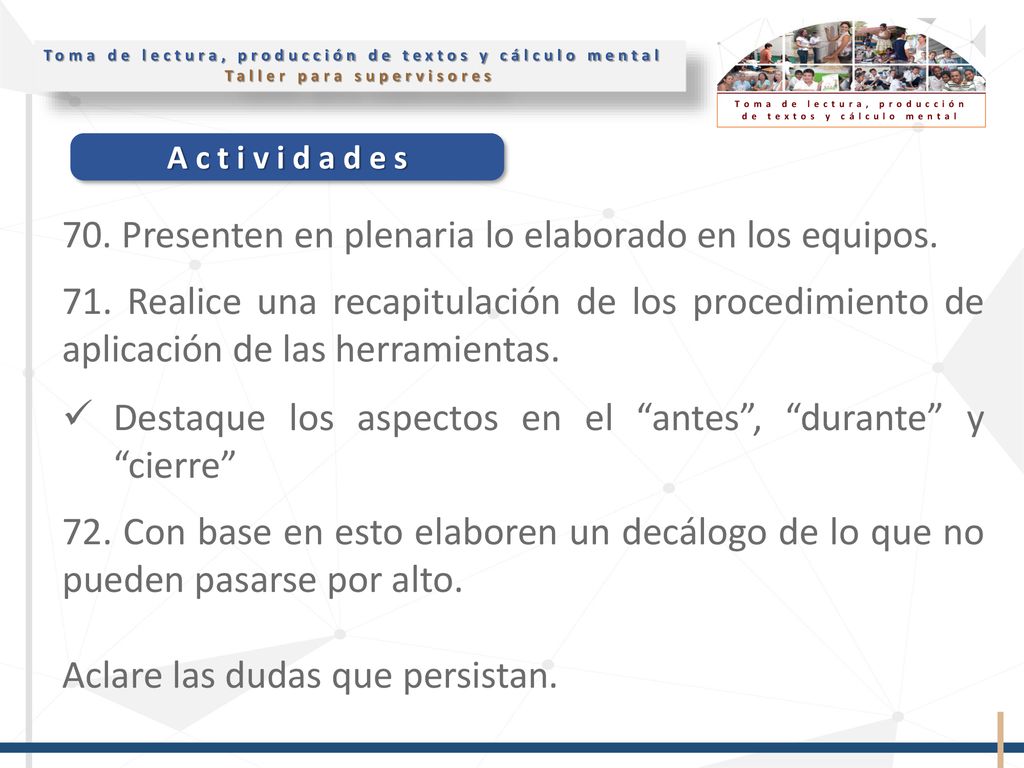 Toma de lectura, producción de textos y cálculo mental
Taller para supervisores

Toma de lectura, producción de textos y cálculo mental

Actividades

70. Presenten en plenaria lo elaborado en los equipos.

71. Realice una recapitulación de los procedimiento de aplicación de las herramientas.

✓ Destaque los aspectos en el “antes”, “durante” y “cierre”

72. Con base en esto elaboren un decálogo de lo que no pueden pasarse por alto.

Aclare las dudas que persistan.